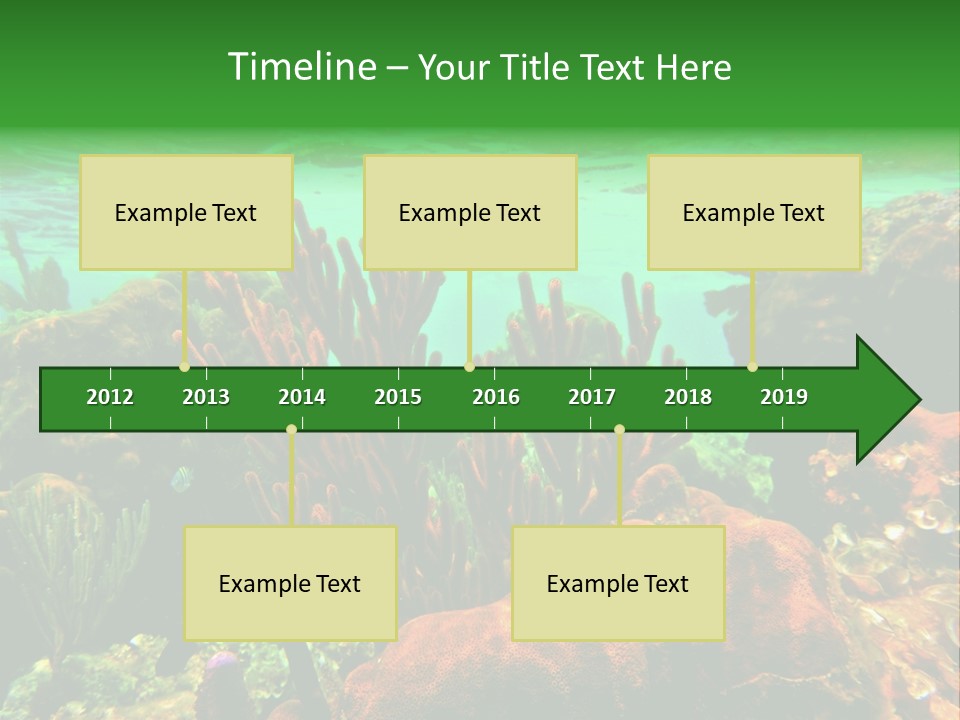 Timeline – Your Title Text Here

Example Text

Example Text

Example Text

2012
2013
2014
2015
2016
2017
2018
2019

Example Text

Example Text